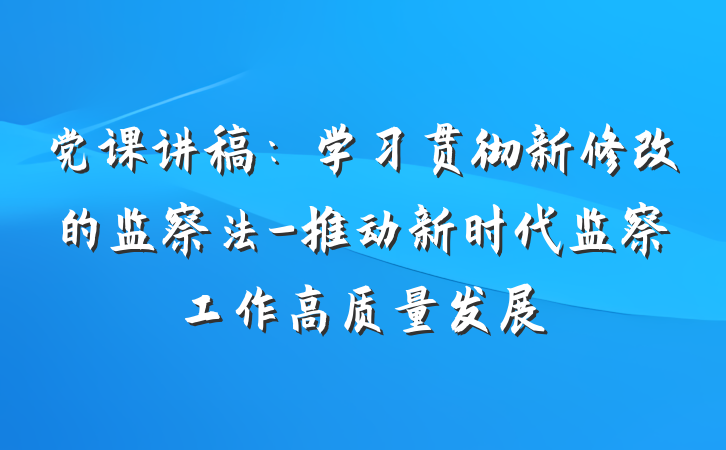 党课讲稿：学习贯彻新修改的监察法-推动新时代监察工作高质量发展